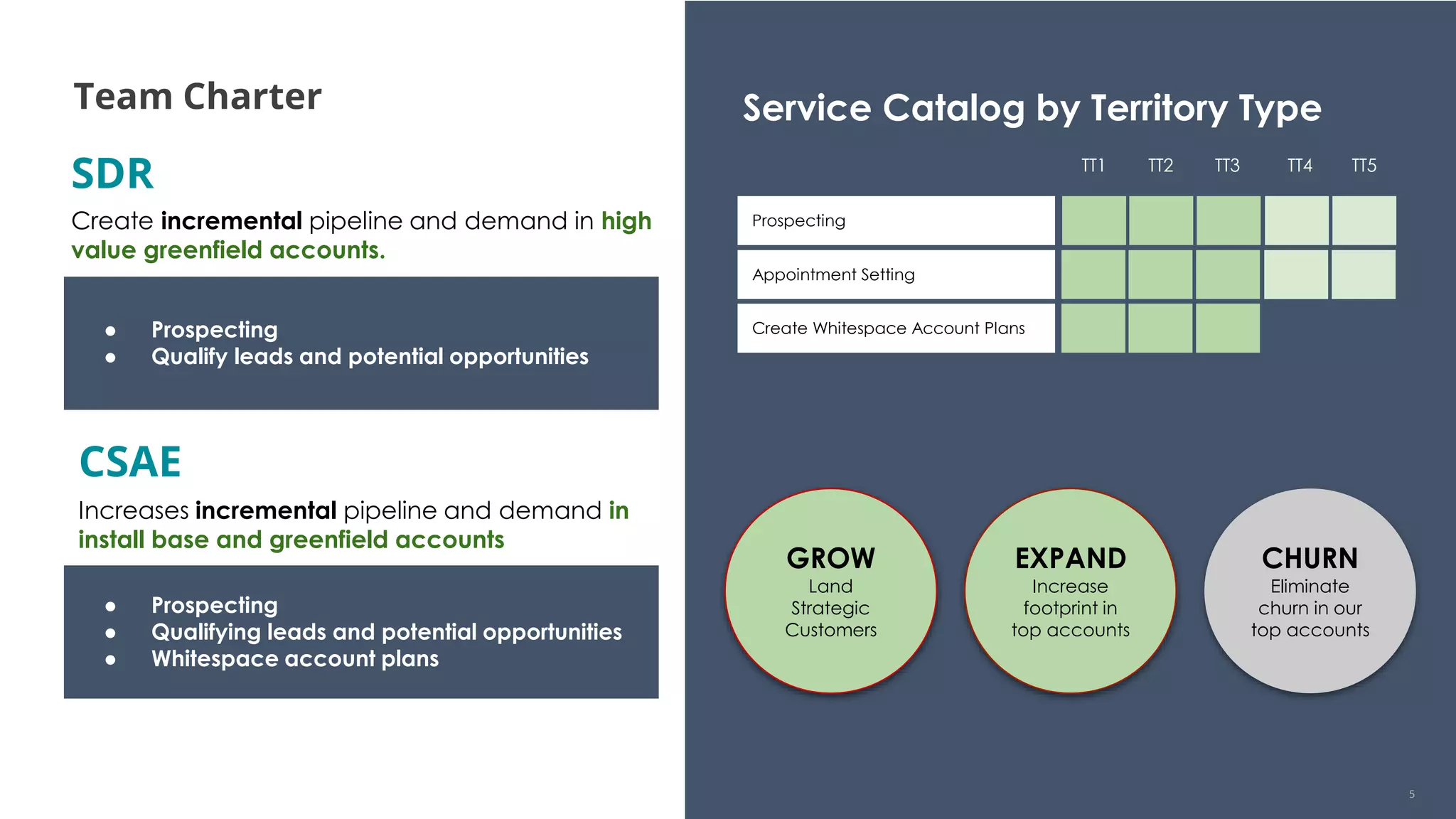 Team Charter

SDR

Create incremental pipeline and demand in high value greenfield accounts.

- Prospecting
- Qualify leads and potential opportunities

CSAE

Increases incremental pipeline and demand in install base and greenfield accounts

- Prospecting
- Qualifying leads and potential opportunities
- Whitespace account plans

Service Catalog by Territory Type

| | TT1 | TT2 | TT3 | TT4 | TT5 |
|---|---|---|---|---|---|
| Prospecting | | | | | |
| Appointment Setting | | | | | |
| Create Whitespace Account Plans | | | | | |

GROW
Land Strategic Customers

EXPAND
Increase footprint in top accounts

CHURN
Eliminate churn in our top accounts

5